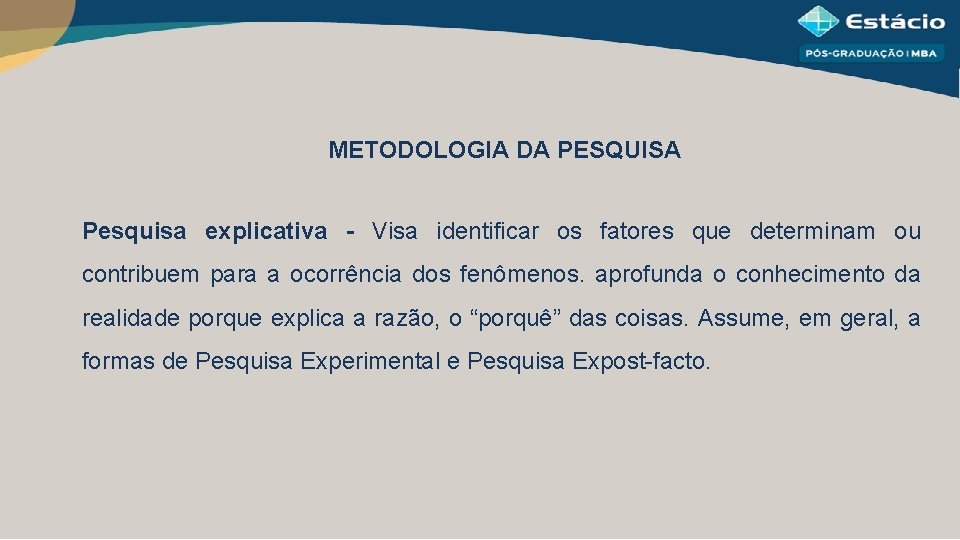 Estácio
PÓS-GRADUAÇÃO | MBA

METODOLOGIA DA PESQUISA

Pesquisa explicativa - Visa identificar os fatores que determinam ou contribuem para a ocorrência dos fenômenos. aprofunda o conhecimento da realidade porque explica a razão, o “porquê” das coisas. Assume, em geral, a formas de Pesquisa Experimental e Pesquisa Expost-facto.